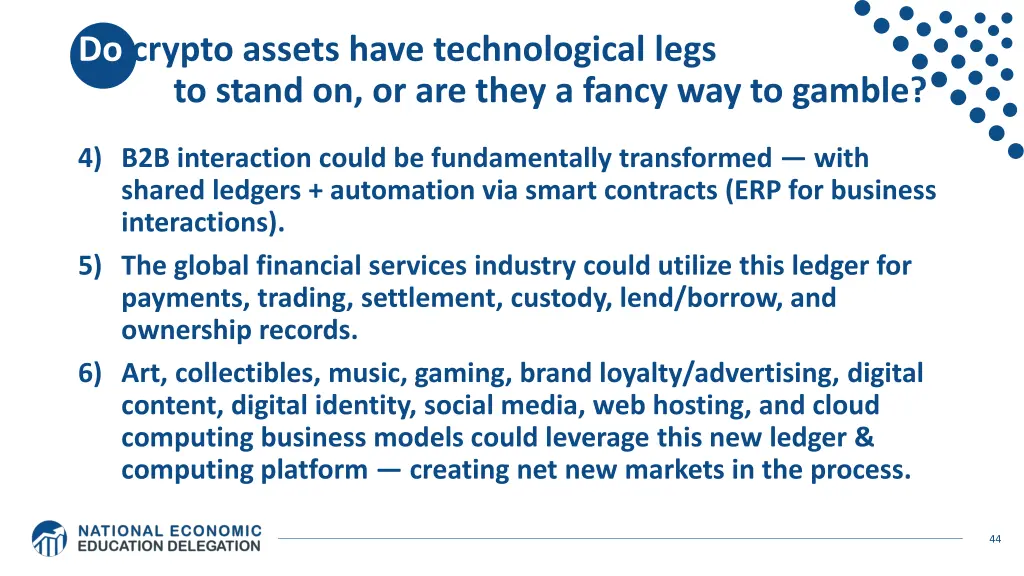 Do crypto assets have technological legs to stand on, or are they a fancy way to gamble?

4) B2B interaction could be fundamentally transformed — with shared ledgers + automation via smart contracts (ERP for business interactions).

5) The global financial services industry could utilize this ledger for payments, trading, settlement, custody, lend/borrow, and ownership records.

6) Art, collectibles, music, gaming, brand loyalty/advertising, digital content, digital identity, social media, web hosting, and cloud computing business models could leverage this new ledger & computing platform — creating net new markets in the process.

NATIONAL ECONOMIC EDUCATION DELEGATION

44